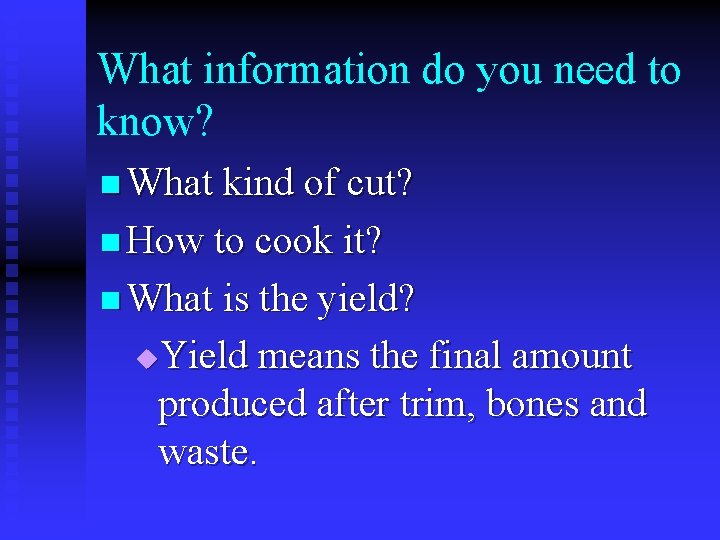 What information do you need to know?

What kind of cut?

How to cook it?

What is the yield?

Yield means the final amount produced after trim, bones and waste.